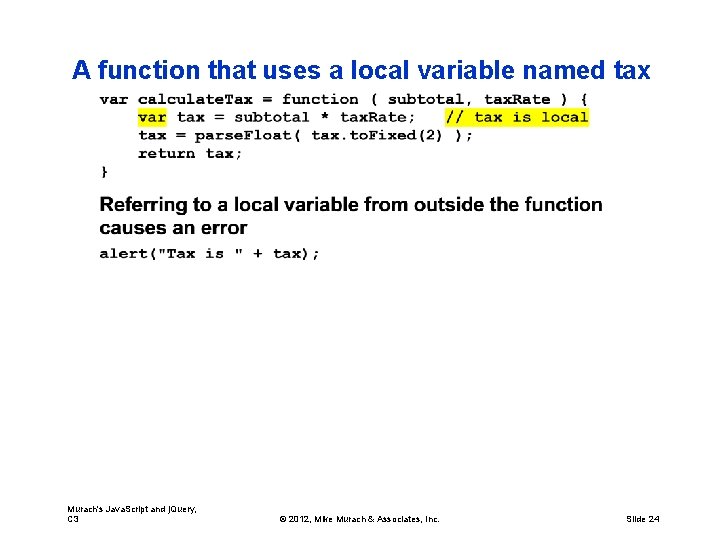 A function that uses a local variable named tax

var calculateTax = function ( subtotal, taxRate ) {
    var tax = subtotal * taxRate;   // tax is local
    tax = parseFloat( tax.toFixed(2) );
    return tax;
}

Referring to a local variable from outside the function causes an error

alert("Tax is " + tax);

Murach's JavaScript and jQuery, C3

© 2012, Mike Murach & Associates, Inc.

Slide 24